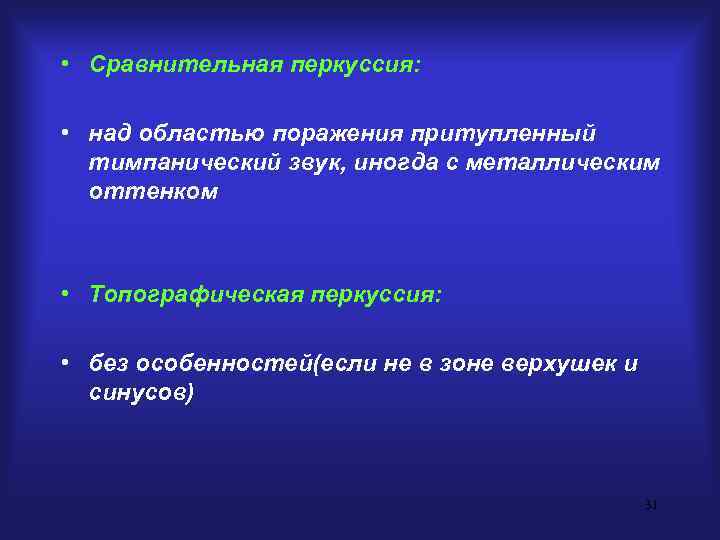 • Сравнительная перкуссия:

• над областью поражения притупленный тимпанический звук, иногда с металлическим оттенком

• Топографическая перкуссия:

• без особенностей(если не в зоне верхушек и синусов)

31